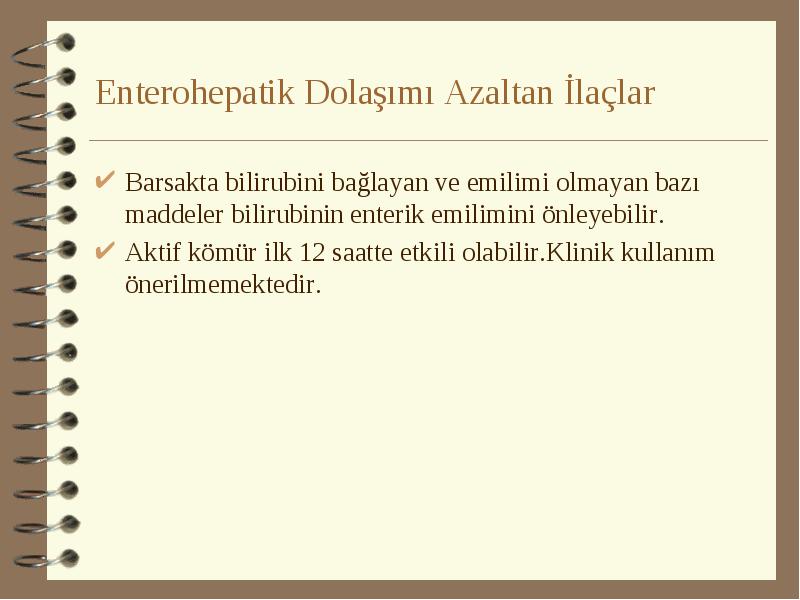 Enterohepatik Dolaşımı Azaltan İlaçlar

✔ Barsakta bilirubini bağlayan ve emilimi olmayan bazı maddeler bilirubinin enterik emilimini önleyebilir.

✔ Aktif kömür ilk 12 saatte etkili olabilir.Klinik kullanım önerilmemektedir.